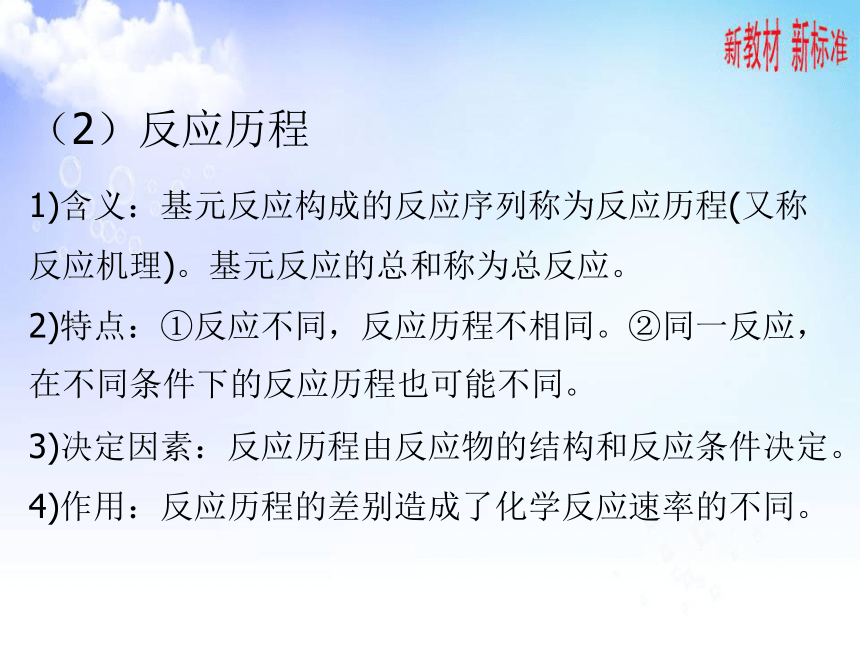 新教材 新标准

（2）反应历程

1)含义：基元反应构成的反应序列称为反应历程(又称反应机理)。基元反应的总和称为总反应。

2)特点：①反应不同，反应历程不相同。②同一反应，在不同条件下的反应历程也可能不同。

3)决定因素：反应历程由反应物的结构和反应条件决定。

4)作用：反应历程的差别造成了化学反应速率的不同。